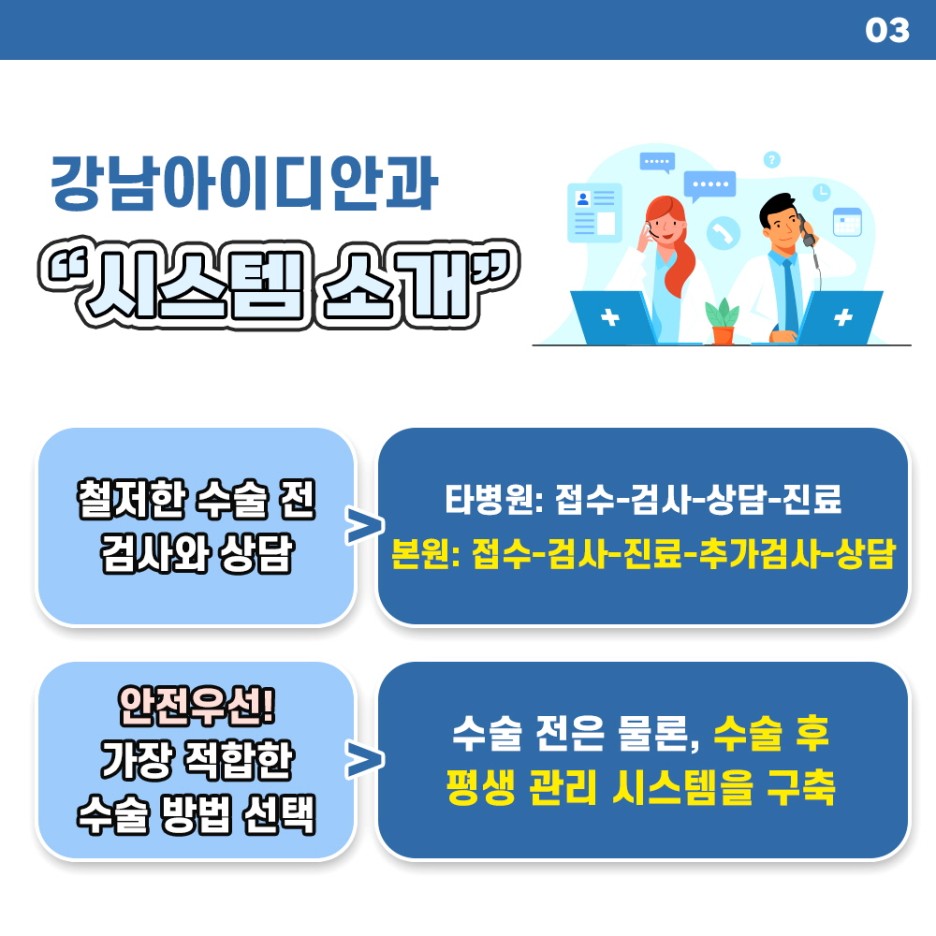 03

강남아이디안과
“시스템 소개”

철저한 수술 전 검사와 상담

>

타병원: 접수-검사-상담-진료
본원: 접수-검사-진료-추가검사-상담

안전우선!
가장 적합한 수술 방법 선택

>

수술 전은 물론, 수술 후 평생 관리 시스템을 구축